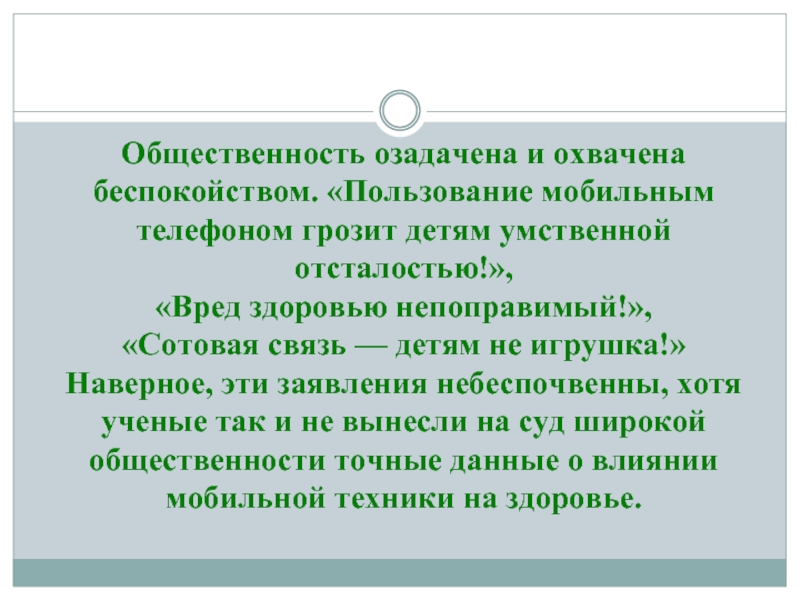 Общественность озадачена и охвачена беспокойством. «Пользование мобильным телефоном грозит детям умственной отсталостью!»,
«Вред здоровью непоправимый!»,
«Сотовая связь — детям не игрушка!»
Наверное, эти заявления небеспочвенны, хотя ученые так и не вынесли на суд широкой общественности точные данные о влиянии мобильной техники на здоровье.